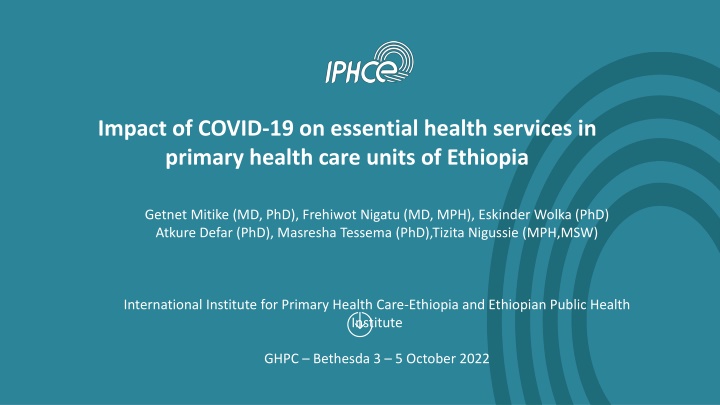 IPHCE

Impact of COVID-19 on essential health services in primary health care units of Ethiopia

Getnet Mitike (MD, PhD), Frehiwot Nigatu (MD, MPH), Eskinder Wolka (PhD)
Atkure Defar (PhD), Masresha Tessema (PhD),Tizita Nigussie (MPH,MSW)

International Institute for Primary Health Care-Ethiopia and Ethiopian Public Health Institute

GHPC – Bethesda 3 – 5 October 2022